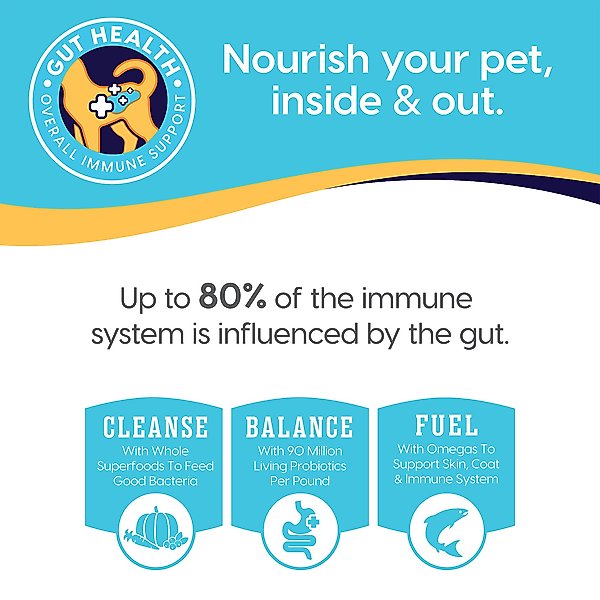 GUT HEALTH
OVERALL IMMUNE SUPPORT

Nourish your pet, inside & out.

Up to 80% of the immune system is influenced by the gut.

CLEANSE
With Whole Superfoods To Feed Good Bacteria

BALANCE
With 90 Million Living Probiotics Per Pound

FUEL
With Omegas To Support Skin, Coat & Immune System